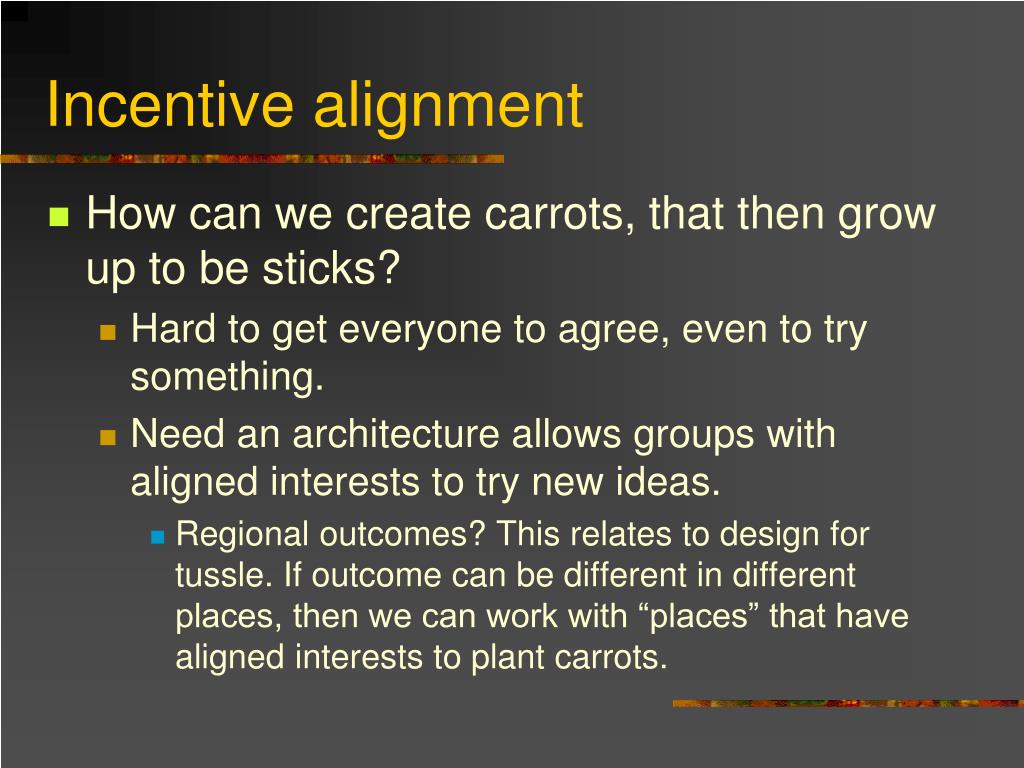 Incentive alignment

How can we create carrots, that then grow up to be sticks?

Hard to get everyone to agree, even to try something.

Need an architecture allows groups with aligned interests to try new ideas.

Regional outcomes? This relates to design for tussle. If outcome can be different in different places, then we can work with “places” that have aligned interests to plant carrots.